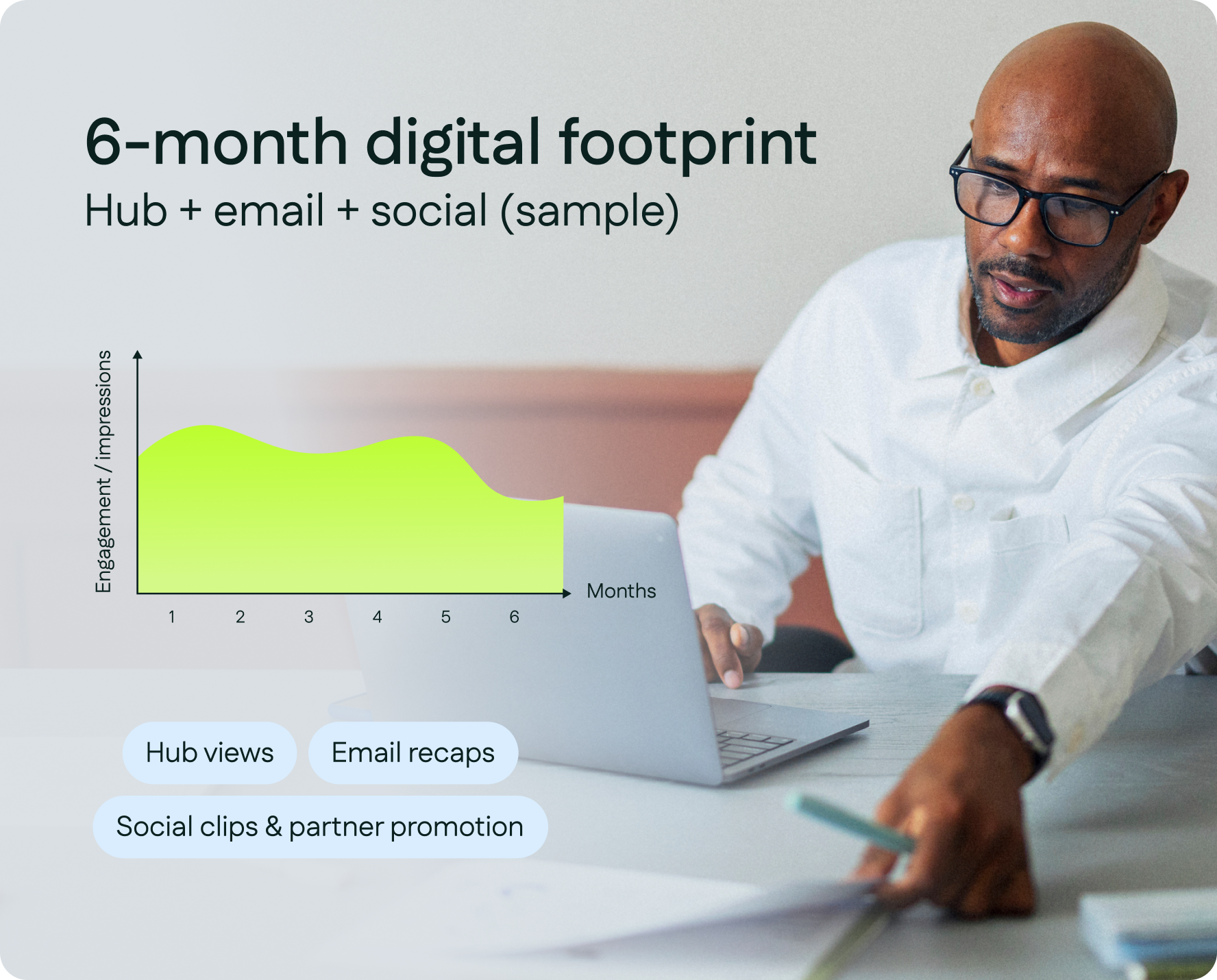 6-month digital footprint

Hub + email + social (sample)

Engagement / impressions

Months

1 2 3 4 5 6

Hub views

Email recaps

Social clips & partner promotion